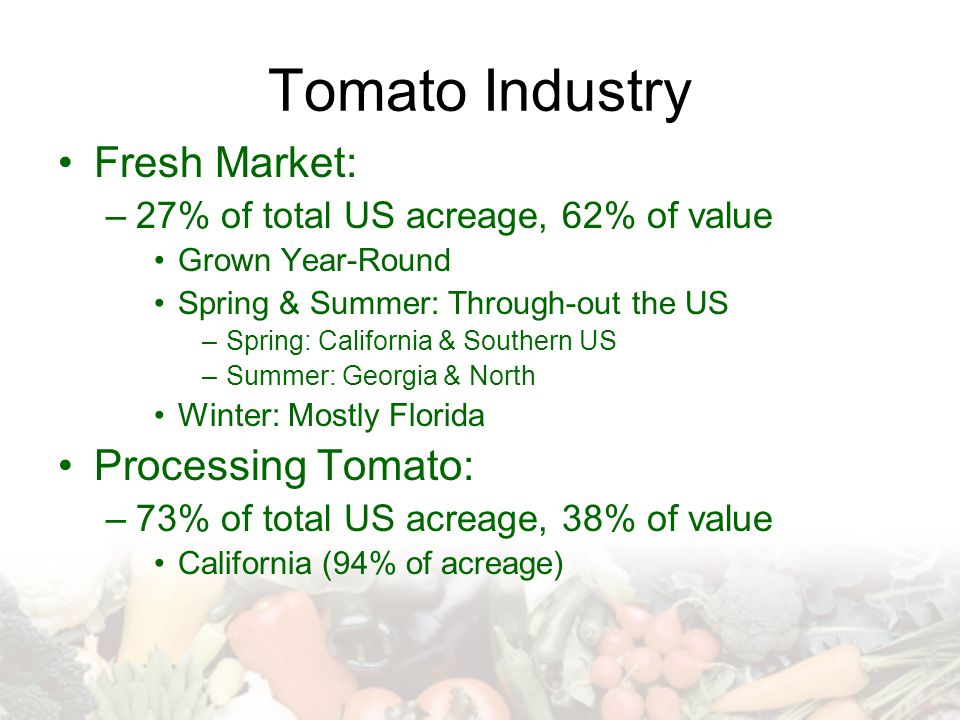 Tomato Industry

• Fresh Market:
  – 27% of total US acreage, 62% of value
    • Grown Year-Round
    • Spring & Summer: Through-out the US
      – Spring: California & Southern US
      – Summer: Georgia & North
    • Winter: Mostly Florida
• Processing Tomato:
  – 73% of total US acreage, 38% of value
    • California (94% of acreage)